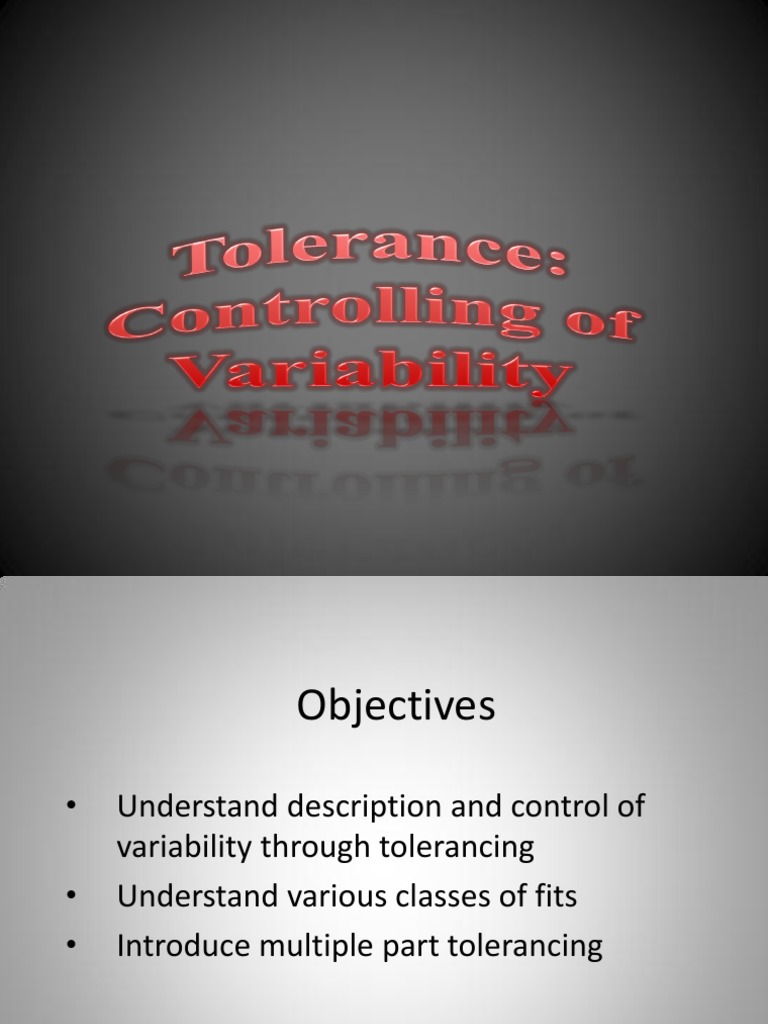 Tolerance: Controlling of Variability

Objectives

• Understand description and control of variability through tolerancing
• Understand various classes of fits
• Introduce multiple part tolerancing